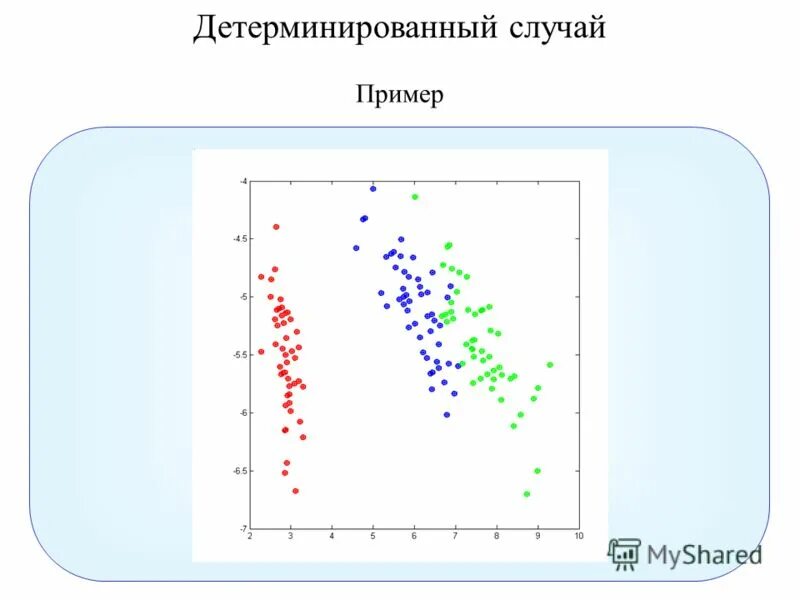 Детерминированный случай

Пример

-4
-4.5
-5
-5.5
-6
-6.5
-7
2 3 4 5 6 7 8 9 10

MyShared